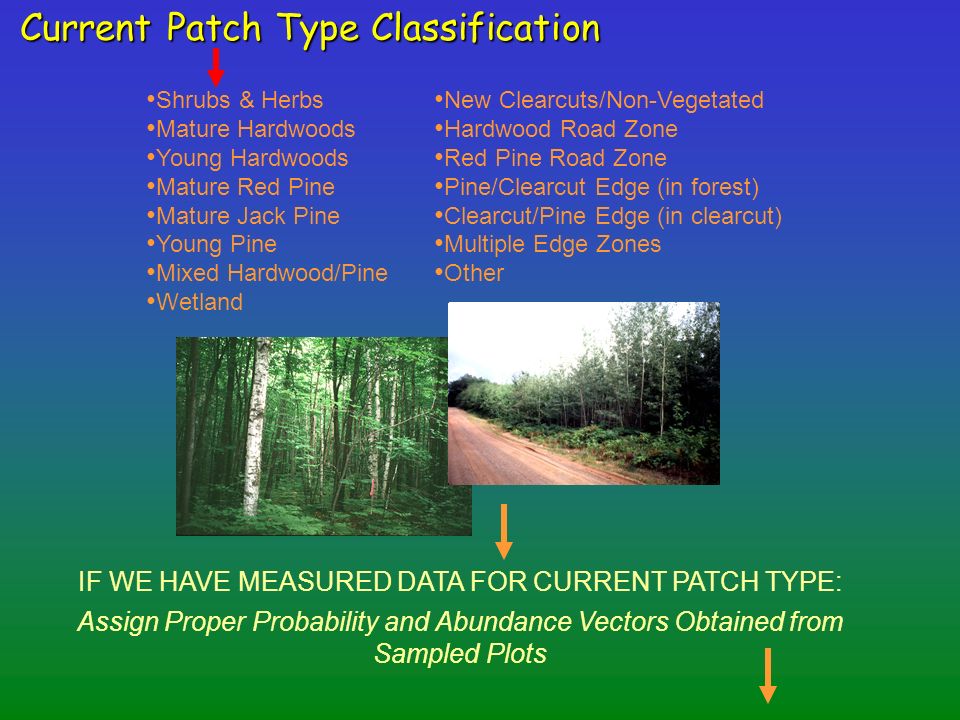 Current Patch Type Classification

•Shrubs & Herbs
•Mature Hardwoods
•Young Hardwoods
•Mature Red Pine
•Mature Jack Pine
•Young Pine
•Mixed Hardwood/Pine
•Wetland

•New Clearcuts/Non-Vegetated
•Hardwood Road Zone
•Red Pine Road Zone
•Pine/Clearcut Edge (in forest)
•Clearcut/Pine Edge (in clearcut)
•Multiple Edge Zones
•Other

IF WE HAVE MEASURED DATA FOR CURRENT PATCH TYPE:

Assign Proper Probability and Abundance Vectors Obtained from Sampled Plots